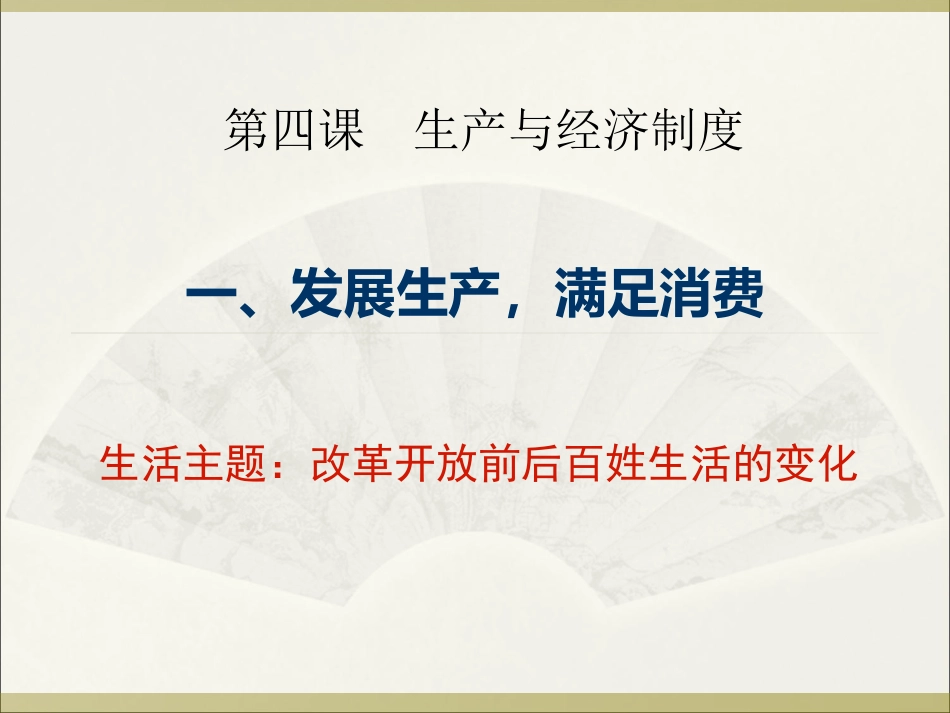 第四课　生产与经济制度

一、发展生产，满足消费

生活主题：改革开放前后百姓生活的变化